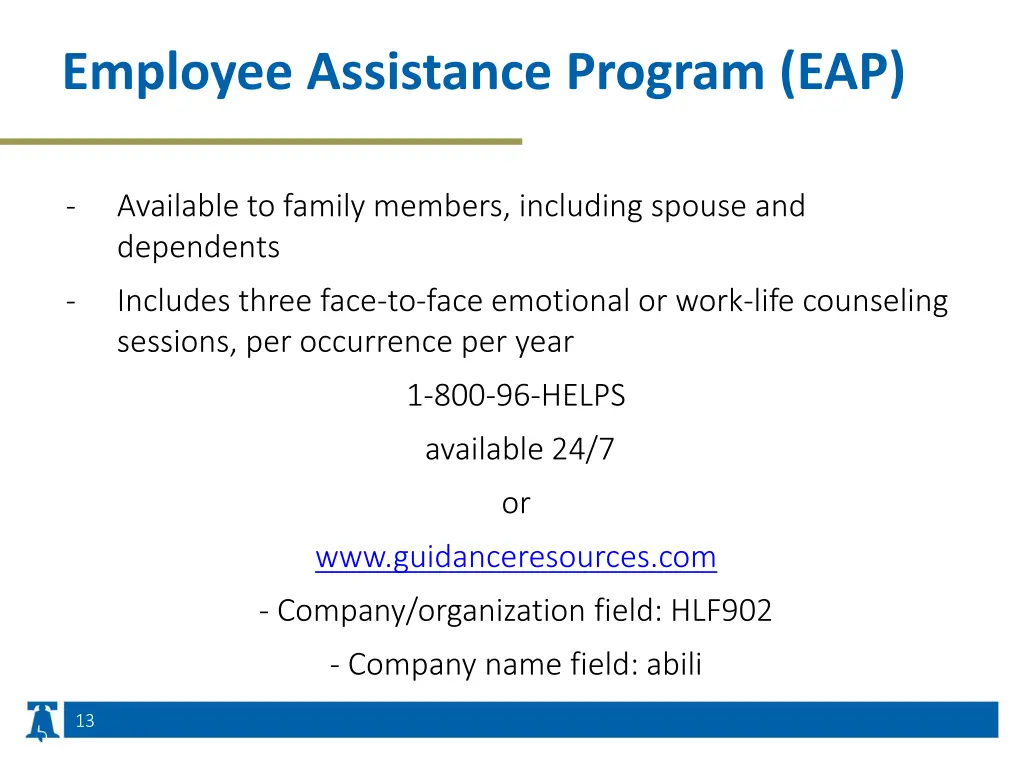 Employee Assistance Program (EAP)

- Available to family members, including spouse and dependents

- Includes three face-to-face emotional or work-life counseling sessions, per occurrence per year

1-800-96-HELPS

available 24/7

or

www.guidanceresources.com

- Company/organization field: HLF902

- Company name field: abili

13